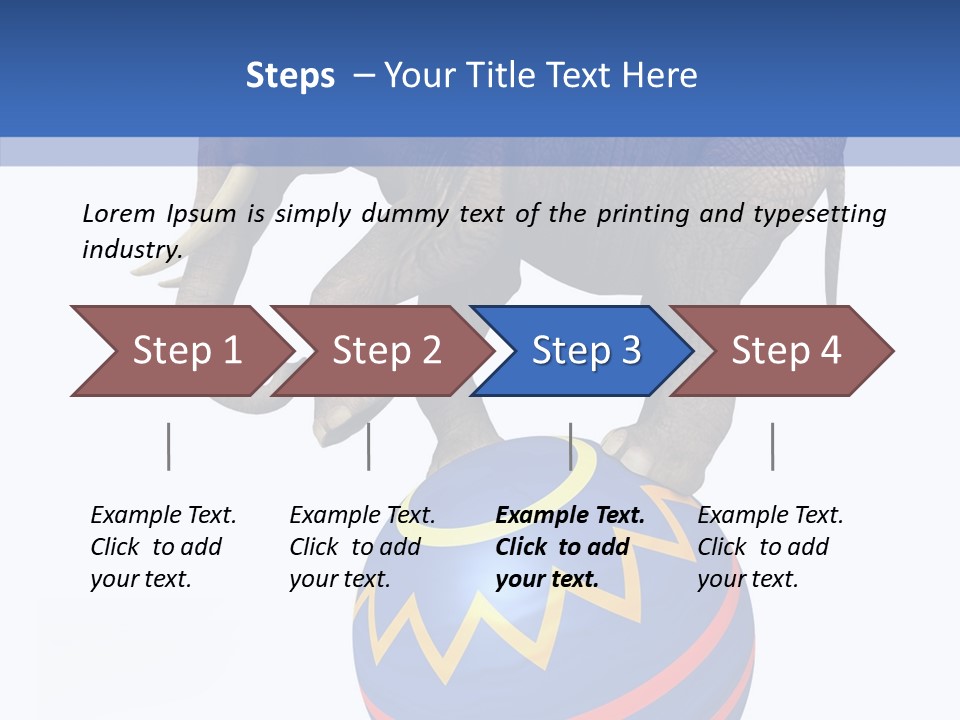 Steps – Your Title Text Here

Lorem Ipsum is simply dummy text of the printing and typesetting industry.

Step 1

Step 2

Step 3

Step 4

Example Text. Click to add your text.

Example Text. Click to add your text.

Example Text. Click to add your text.

Example Text. Click to add your text.